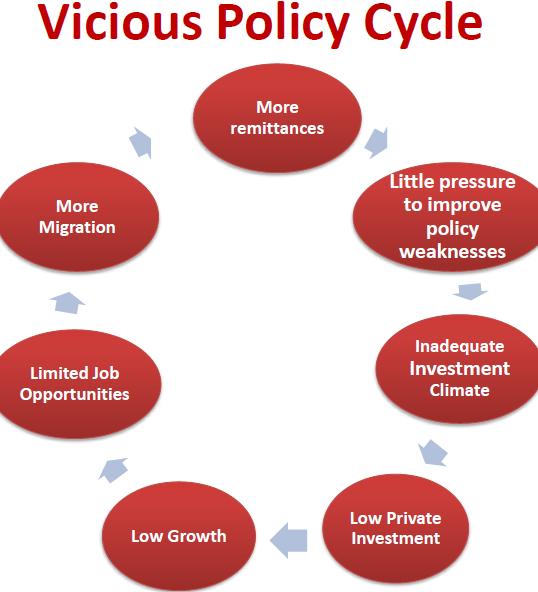 Vicious Policy Cycle

More remittances

Little pressure to improve policy weaknesses

Inadequate Investment Climate

Low Private Investment

Low Growth

Limited Job Opportunities

More Migration